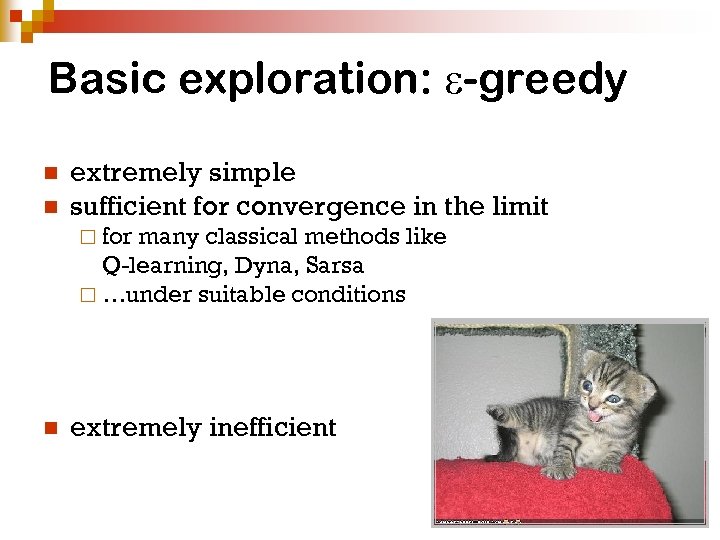 Basic exploration: $\varepsilon$-greedy

extremely simple
sufficient for convergence in the limit
for many classical methods like Q-learning, Dyna, Sarsa
…under suitable conditions

extremely inefficient